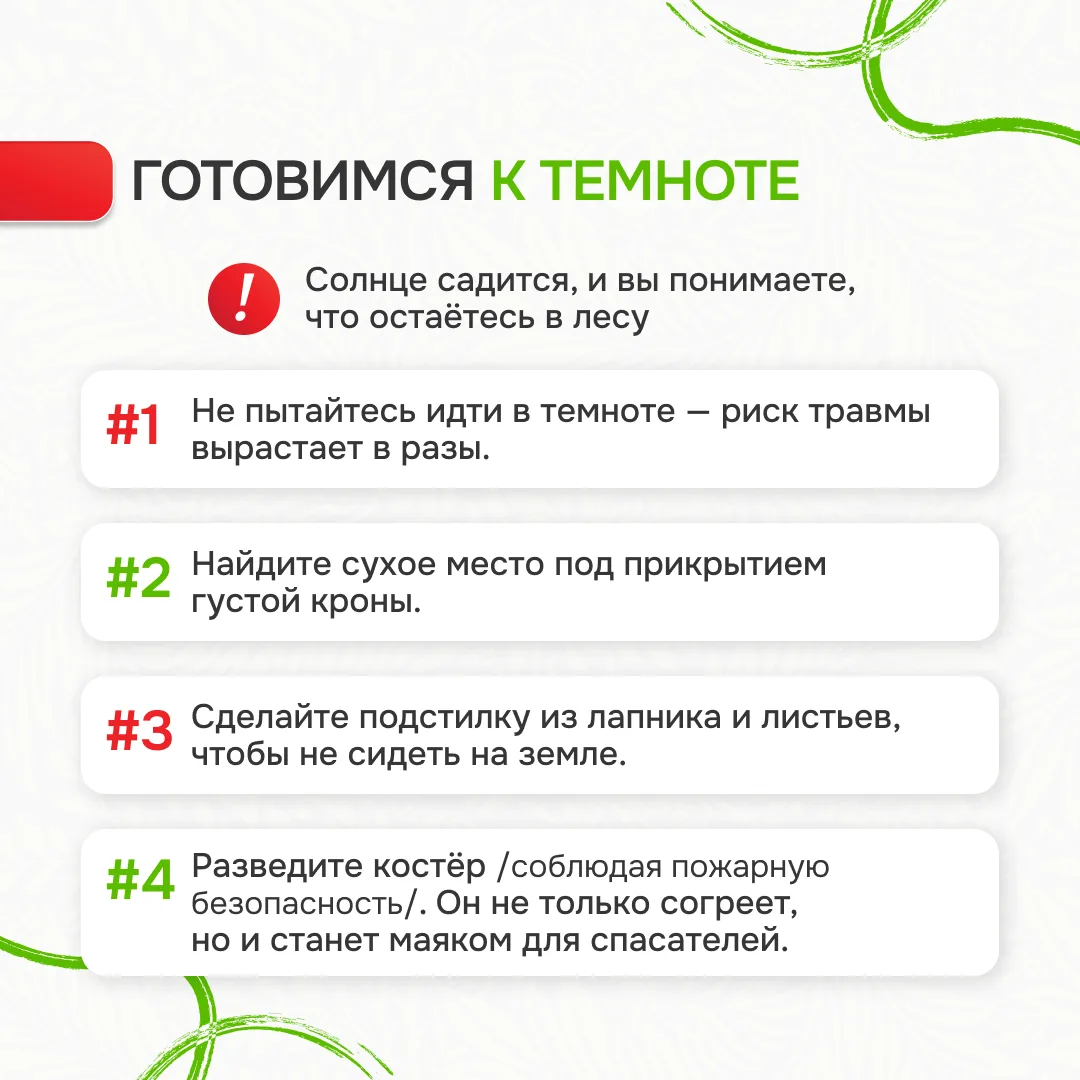 ГОТОВИМСЯ К ТЕМНОТЕ

!

Солнце садится, и вы понимаете, что остаётесь в лесу

#1 Не пытайтесь идти в темноте — риск травмы вырастает в разы.

#2 Найдите сухое место под прикрытием густой кроны.

#3 Сделайте подстилку из лапника и листьев, чтобы не сидеть на земле.

#4 Разведите костёр /соблюдая пожарную безопасность/. Он не только согреет, но и станет маяком для спасателей.